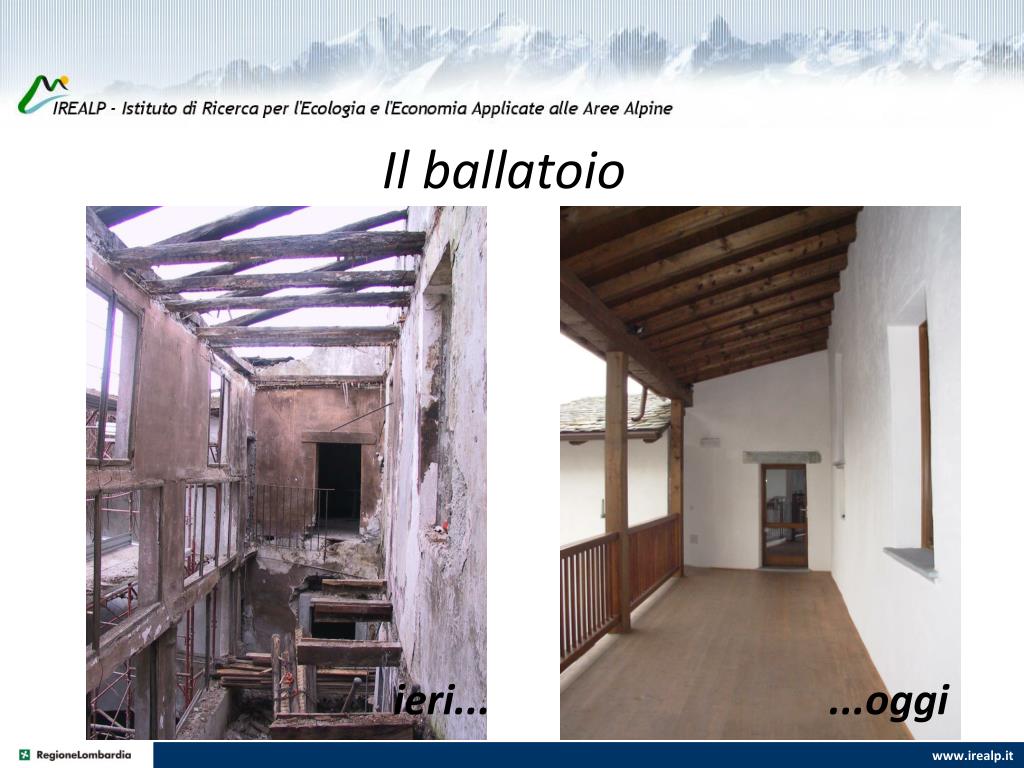 IREALP - Istituto di Ricerca per l'Ecologia e l'Economia Applicate alle Aree Alpine

Il ballatoio

ieri...

...oggi

RegioneLombardia

www.irealp.it